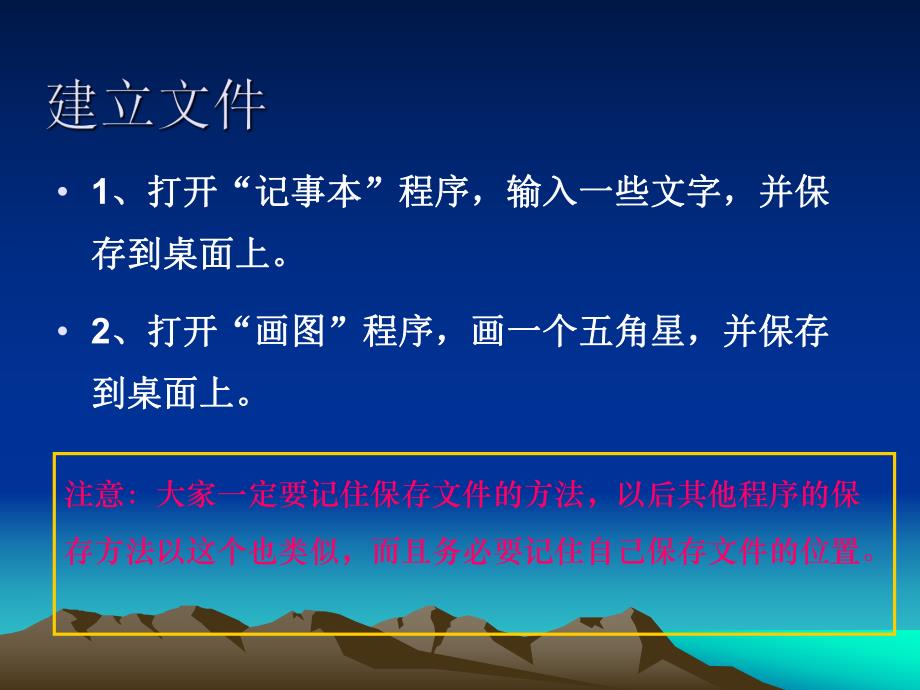 建立文件

• 1、打开“记事本”程序，输入一些文字，并保存到桌面上。

• 2、打开“画图”程序，画一个五角星，并保存到桌面上。

注意：大家一定要记住保存文件的方法，以后其他程序的保存方法以这个也类似，而且务必要记住自己保存文件的位置。